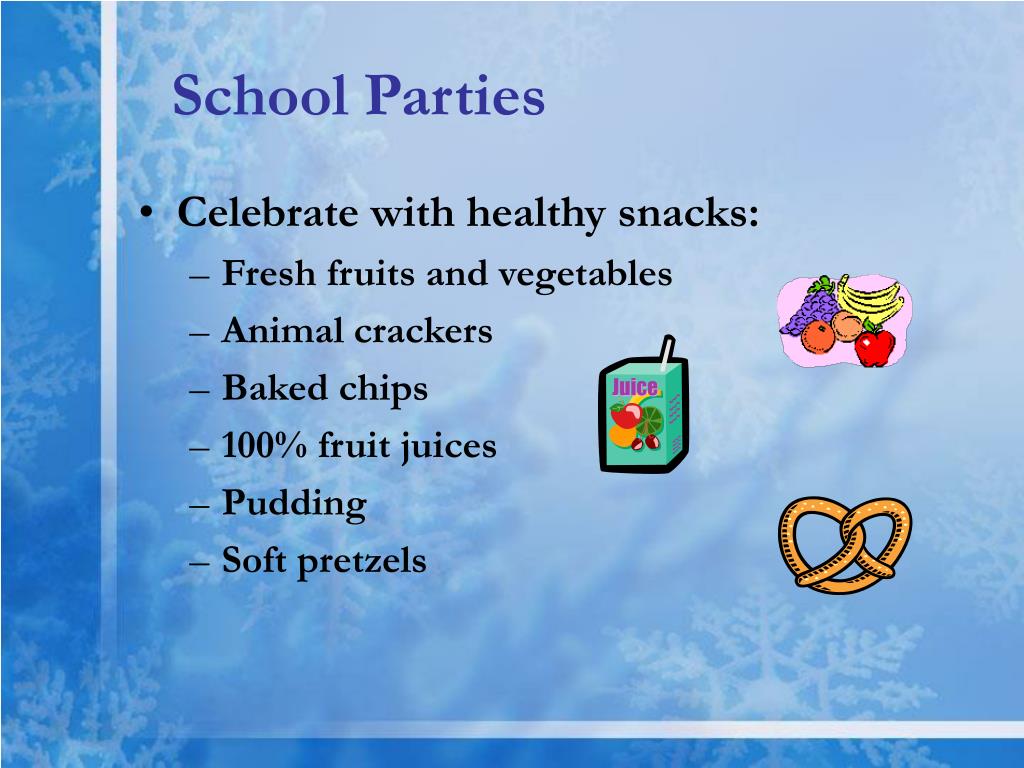 School Parties

• Celebrate with healthy snacks:
– Fresh fruits and vegetables
– Animal crackers
– Baked chips
– 100% fruit juices
– Pudding
– Soft pretzels

Juice